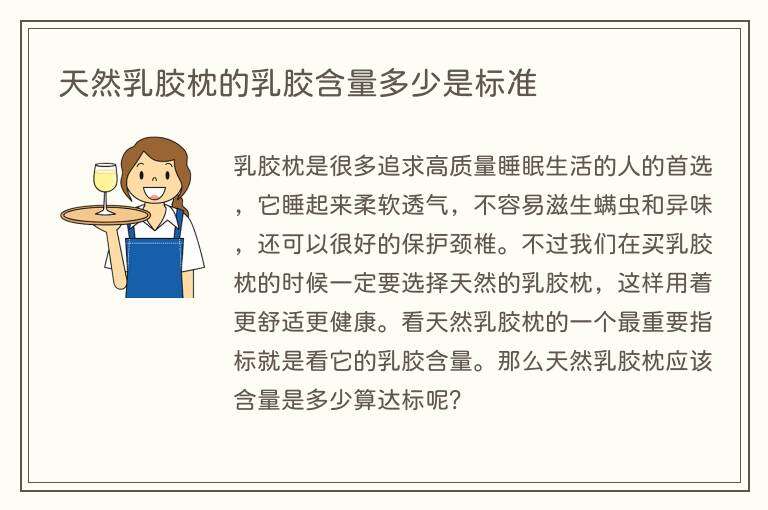 天然乳胶枕的乳胶含量多少是标准

乳胶枕是很多追求高质量睡眠生活的人的首选，它睡起来柔软透气，不容易滋生螨虫和异味，还可以很好的保护颈椎。不过我们在买乳胶枕的时候一定要选择天然的乳胶枕，这样用着更舒适更健康。看天然乳胶枕的一个最重要指标就是看它的乳胶含量。那么天然乳胶枕应该含量是多少算达标呢?